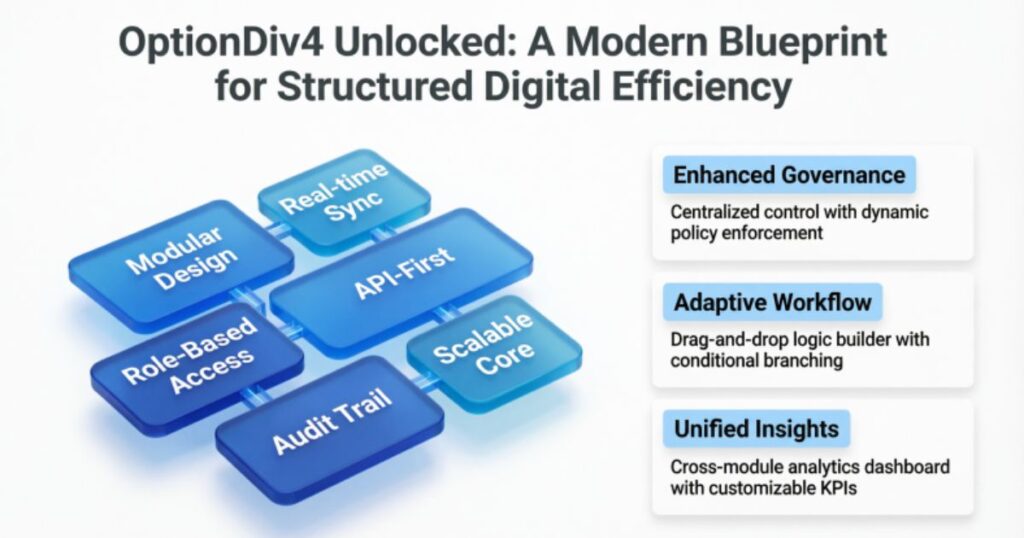 OptionDiv4 Unlocked: A Modern Blueprint for Structured Digital Efficiency

Real-time Sync

Modular Design

API-First

Role-Based Access

Scalable Core

Audit Trail

Enhanced Governance

Centralized control with dynamic policy enforcement

Adaptive Workflow

Drag-and-drop logic builder with conditional branching

Unified Insights

Cross-module analytics dashboard with customizable KPIs